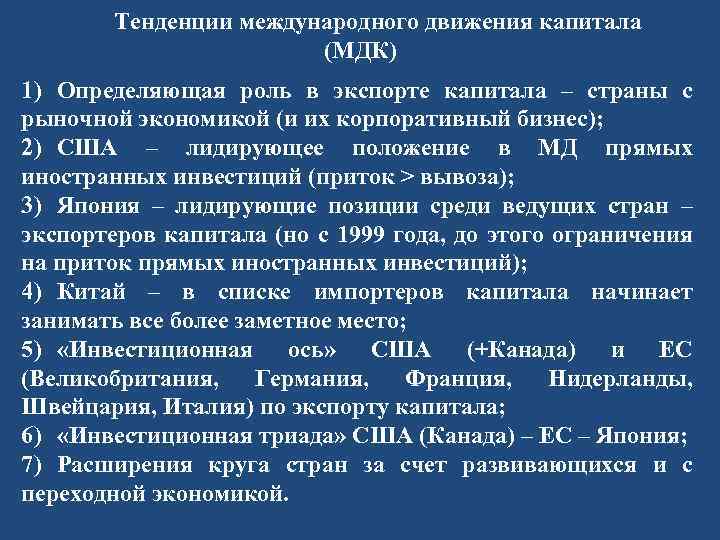 Тенденции международного движения капитала (МДК)

1) Определяющая роль в экспорте капитала – страны с рыночной экономикой (и их корпоративный бизнес);

2) США – лидирующее положение в МД прямых иностранных инвестиций (приток > вывоза);

3) Япония – лидирующие позиции среди ведущих стран – экспортеров капитала (но с 1999 года, до этого ограничения на приток прямых иностранных инвестиций);

4) Китай – в списке импортеров капитала начинает занимать все более заметное место;

5) «Инвестиционная ось» США (+Канада) и ЕС (Великобритания, Германия, Франция, Нидерланды, Швейцария, Италия) по экспорту капитала;

6) «Инвестиционная триада» США (Канада) – ЕС – Япония;

7) Расширения круга стран за счет развивающихся и с переходной экономикой.